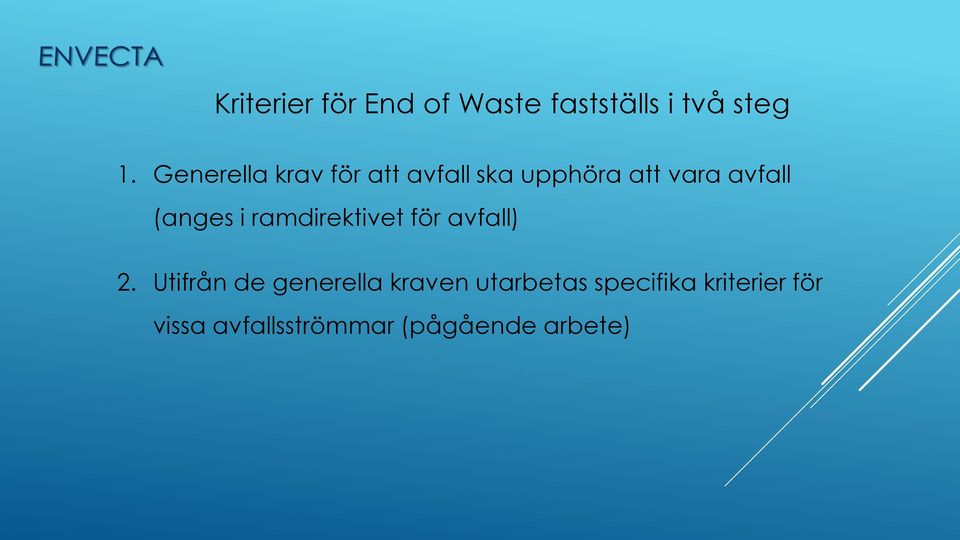 ENVECTA

Kriterier för End of Waste fastställs i två steg

1. Generella krav för att avfall ska upphöra att vara avfall (anges i ramdirektivet för avfall)

2. Utifrån de generella kraven utarbetas specifika kriterier för vissa avfallsströmmar (pågående arbete)